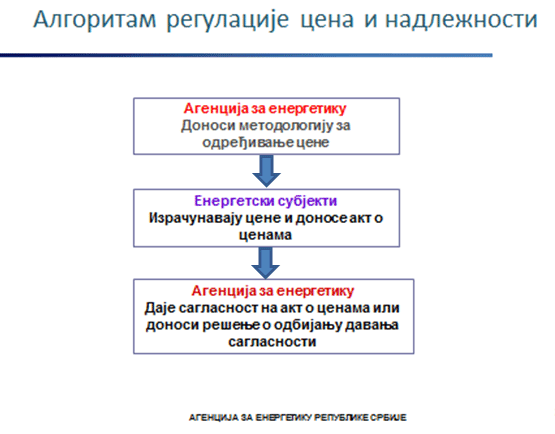 Алгоритам регулације цена и надлежности

Агенција за енергетику
Доноси методологију за одређивање цене

Енергетски субјекти
Израчунавају цене и доносе акт о ценама

Агенција за енергетику
Даје сагласност на акт о ценама или доноси решење о одбијању давања сагласности

АГЕНЦИЈА ЗА ЕНЕРГЕТИКУ РЕПУБЛИКЕ СРБИЈЕ